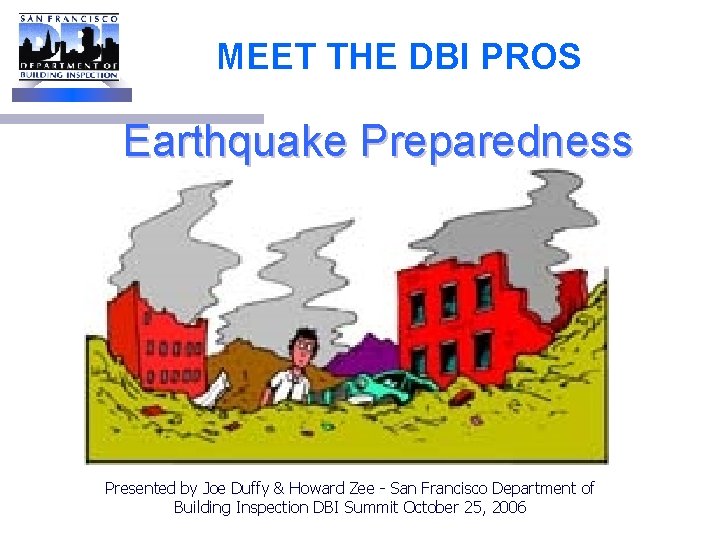 SAN FRANCISCO
DBI
DEPARTMENT OF
BUILDING INSPECTION

MEET THE DBI PROS

Earthquake Preparedness

Presented by Joe Duffy & Howard Zee - San Francisco Department of Building Inspection DBI Summit October 25, 2006